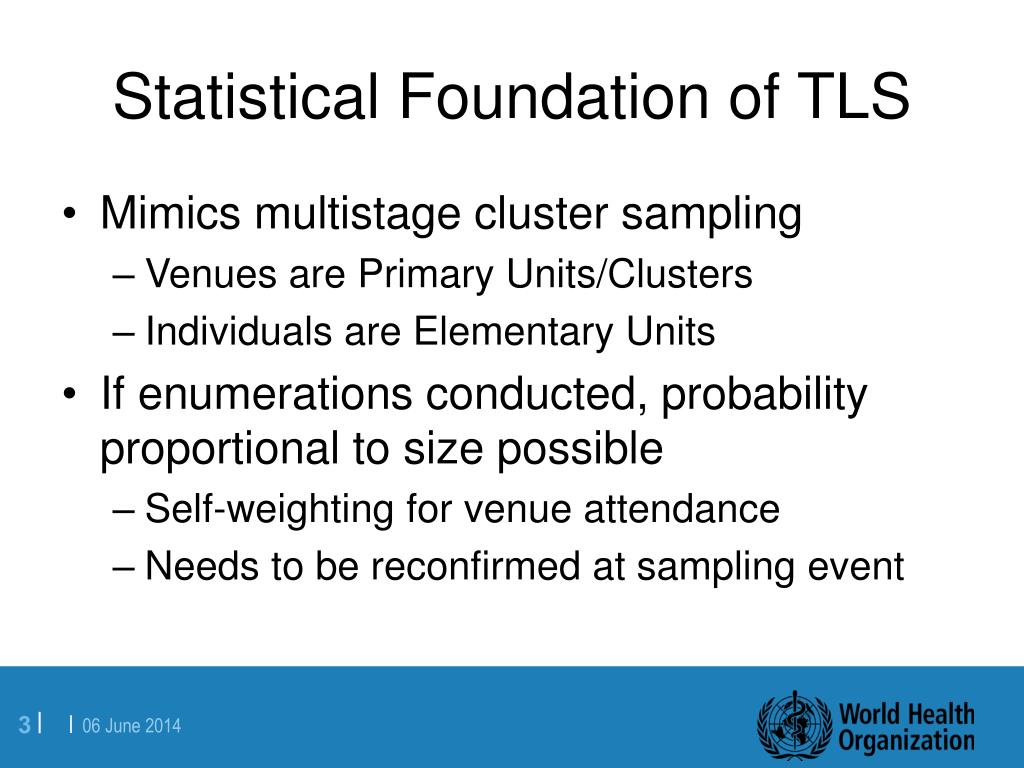 Statistical Foundation of TLS

• Mimics multistage cluster sampling
– Venues are Primary Units/Clusters
– Individuals are Elementary Units

• If enumerations conducted, probability proportional to size possible
– Self-weighting for venue attendance
– Needs to be reconfirmed at sampling event

3 | | 06 June 2014

World Health Organization